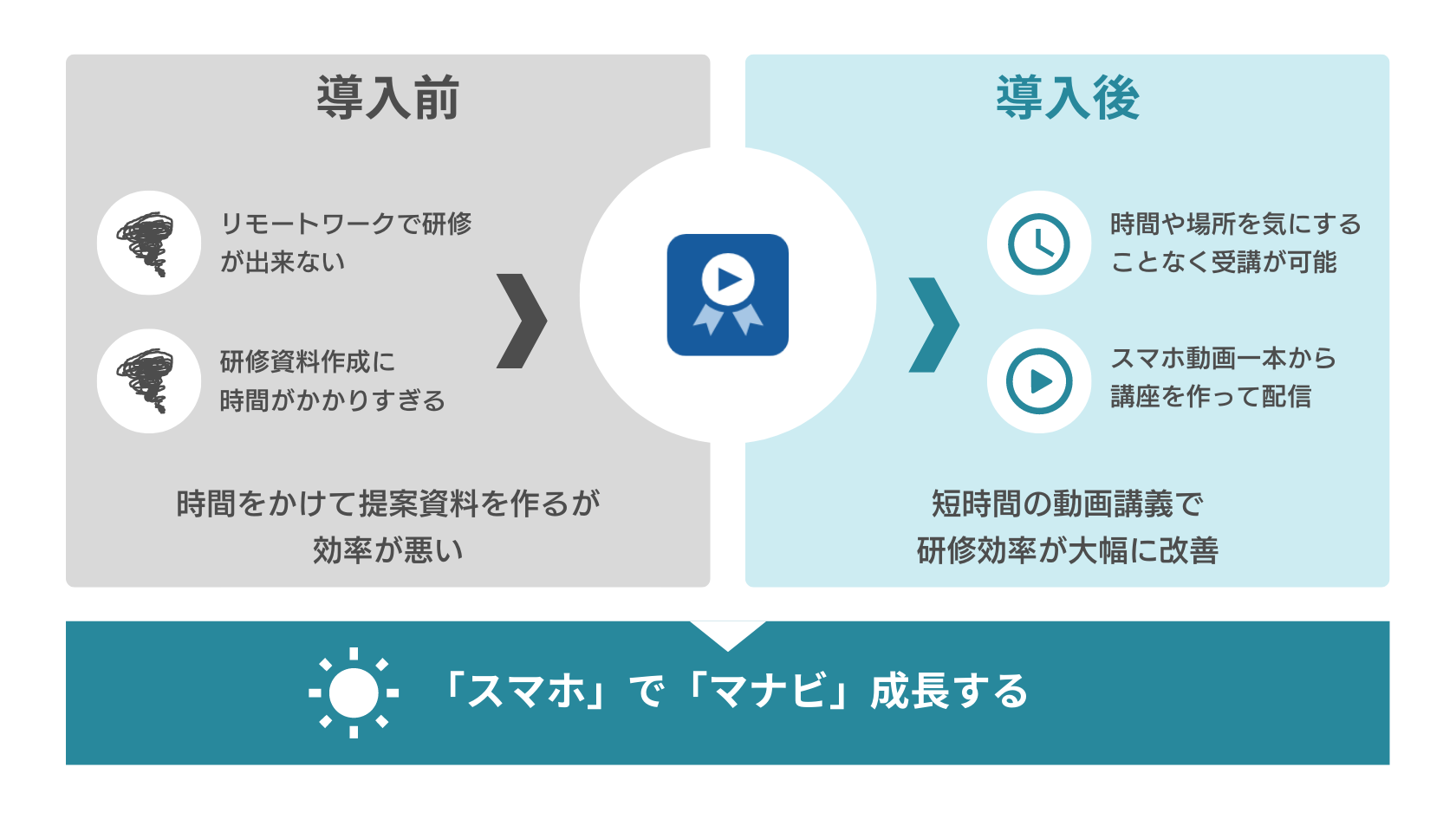 導入前

リモートワークで研修が出来ない

研修資料作成に時間がかかりすぎる

時間をかけて提案資料を作るが効率が悪い

導入後

時間や場所を気にすることなく受講が可能

スマホ動画一本から講座を作って配信

短時間の動画講義で研修効率が大幅に改善

「スマホ」で「マナビ」成長する